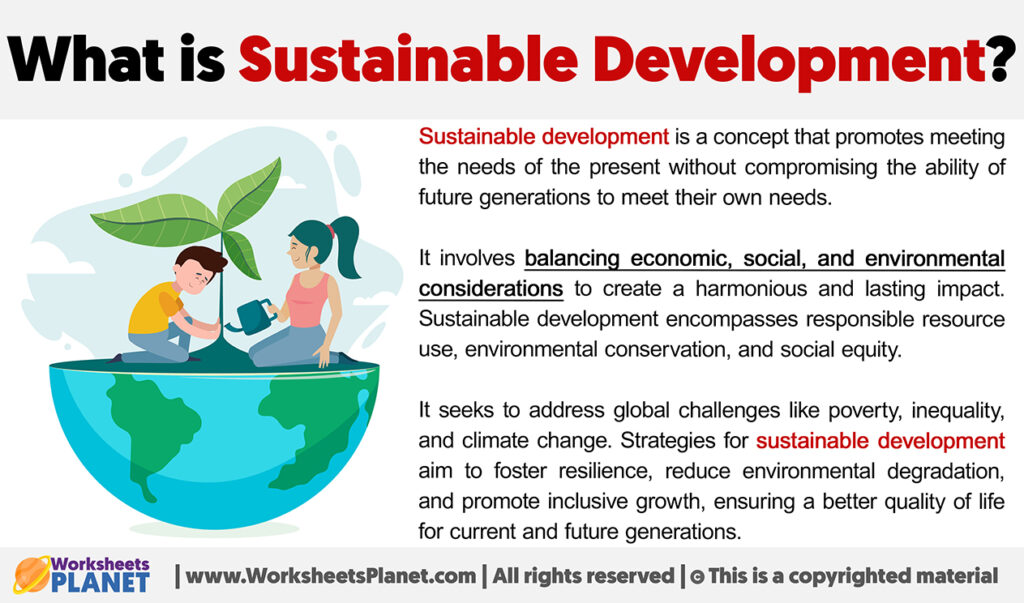 What is Sustainable Development?

Sustainable development is a concept that promotes meeting the needs of the present without compromising the ability of future generations to meet their own needs.

It involves balancing economic, social, and environmental considerations to create a harmonious and lasting impact. Sustainable development encompasses responsible resource use, environmental conservation, and social equity.

It seeks to address global challenges like poverty, inequality, and climate change. Strategies for sustainable development aim to foster resilience, reduce environmental degradation, and promote inclusive growth, ensuring a better quality of life for current and future generations.

Worksheets PLANET | www.WorksheetsPlanet.com | All rights reserved | © This is a copyrighted material